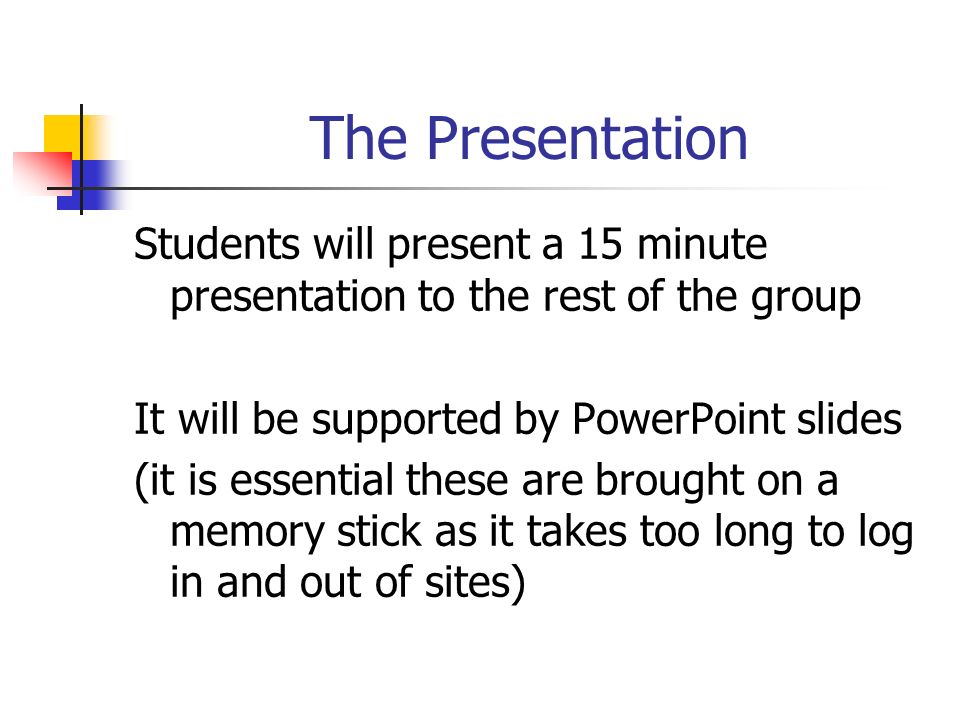 The Presentation

Students will present a 15 minute presentation to the rest of the group

It will be supported by PowerPoint slides
(it is essential these are brought on a memory stick as it takes too long to log in and out of sites)